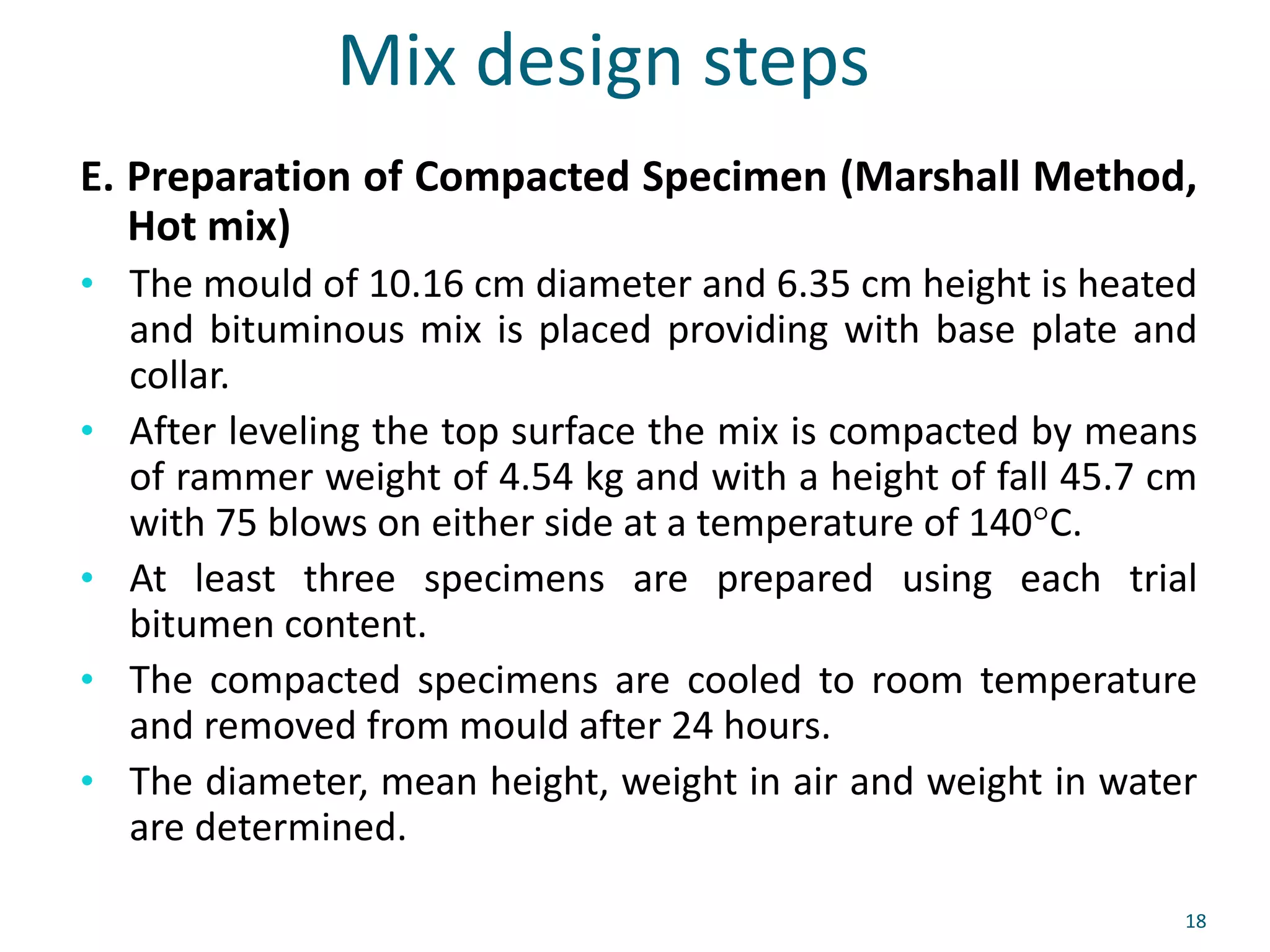 Mix design steps

E. Preparation of Compacted Specimen (Marshall Method, Hot mix)

• The mould of 10.16 cm diameter and 6.35 cm height is heated and bituminous mix is placed providing with base plate and collar.

• After leveling the top surface the mix is compacted by means of rammer weight of 4.54 kg and with a height of fall 45.7 cm with 75 blows on either side at a temperature of 140°C.

• At least three specimens are prepared using each trial bitumen content.

• The compacted specimens are cooled to room temperature and removed from mould after 24 hours.

• The diameter, mean height, weight in air and weight in water are determined.

18